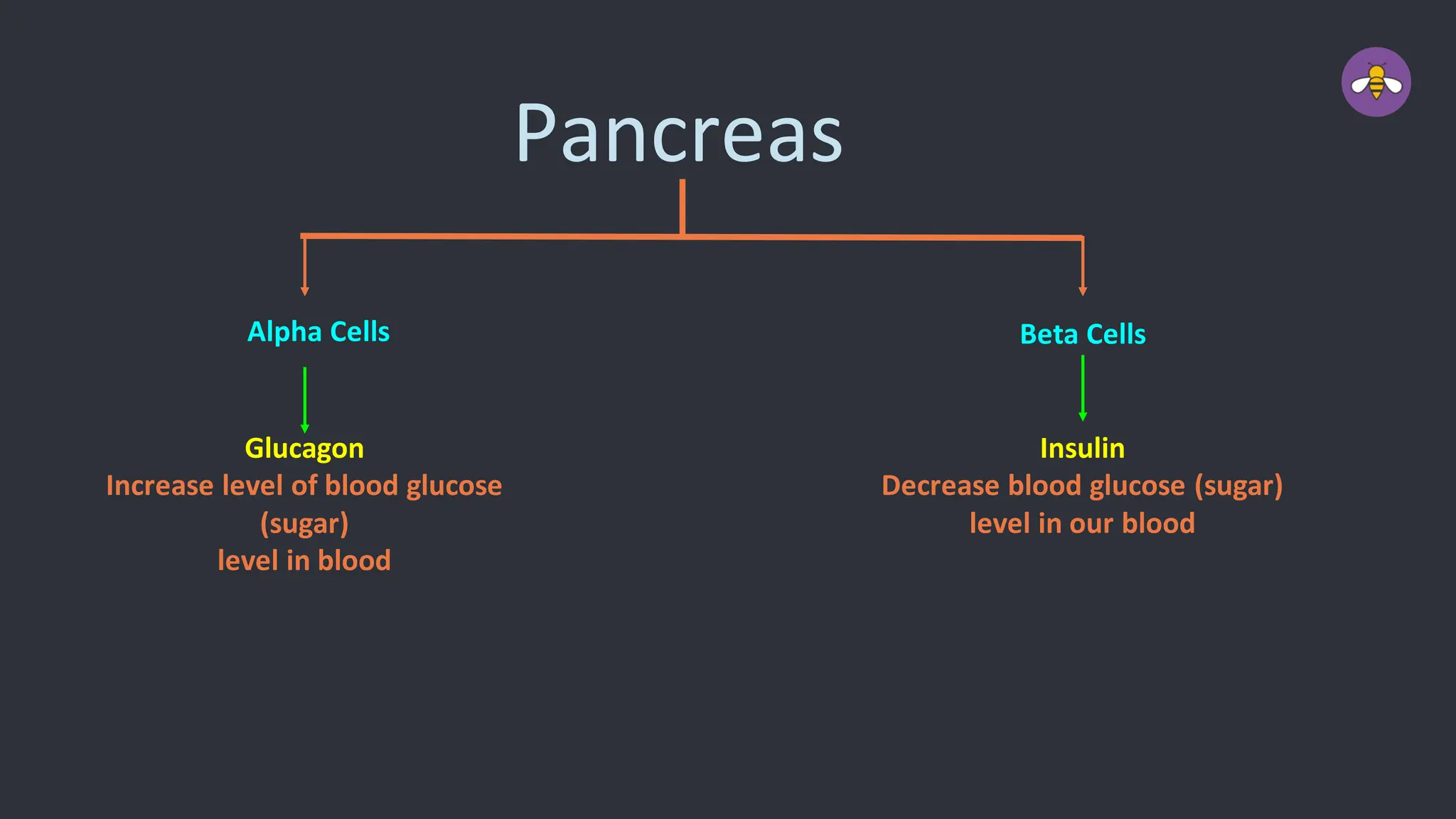 Pancreas

Alpha Cells

Glucagon
Increase level of blood glucose (sugar) level in blood

Beta Cells

Insulin
Decrease blood glucose (sugar) level in our blood